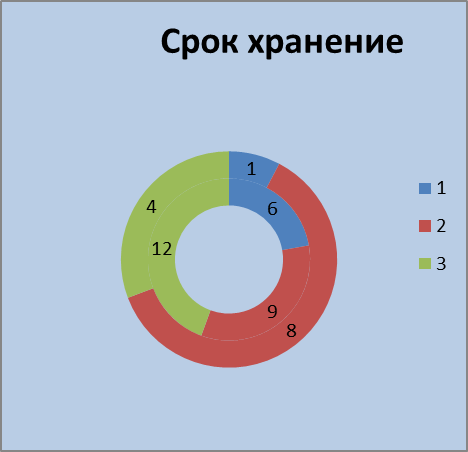 Срок хранение

1
6
4
12
9
8

1
2
3